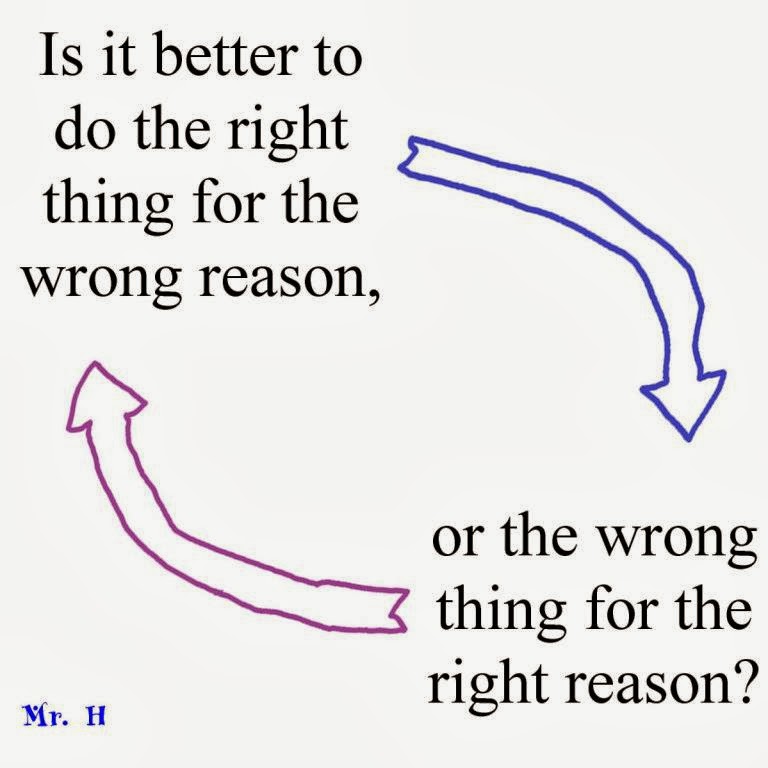 Is it better to do the right thing for the wrong reason,

or the wrong thing for the right reason?

Mr. H